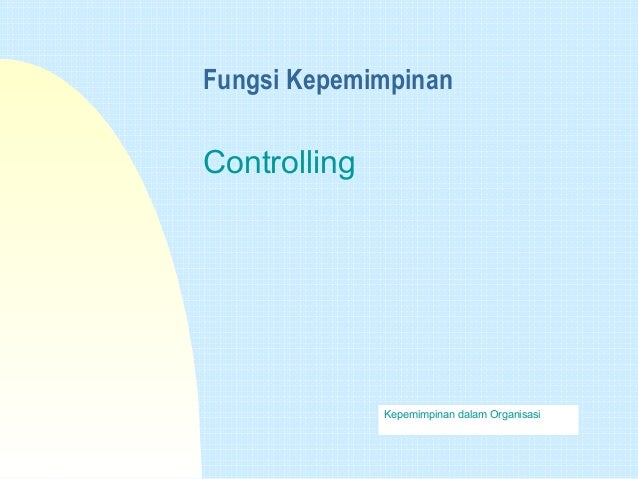 Fungsi Kepemimpinan

Controlling

Kepemimpinan dalam Organisasi